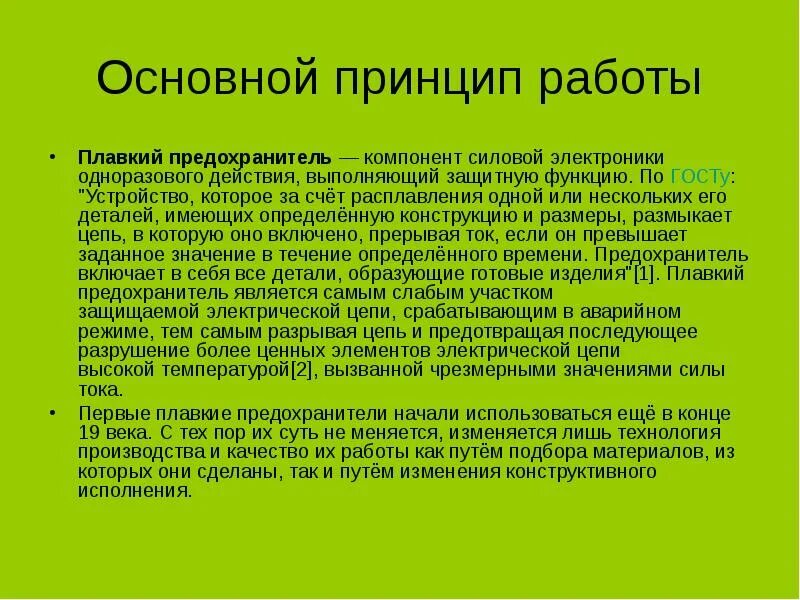 Основной принцип работы

• Плавкий предохранитель — компонент силовой электроники одноразового действия, выполняющий защитную функцию. По ГОСТу: "Устройство, которое за счёт расплавления одной или нескольких его деталей, имеющих определённую конструкцию и размеры, размыкает цепь, в которую оно включено, прерывая ток, если он превышает заданное значение в течение определённого времени. Предохранитель включает в себя все детали, образующие готовые изделия"[1]. Плавкий предохранитель является самым слабым участком защищаемой электрической цепи, срабатывающим в аварийном режиме, тем самым разрывая цепь и предотвращая последующее разрушение более ценных элементов электрической цепи высокой температурой[2], вызванной чрезмерными значениями силы тока.

• Первые плавкие предохранители начали использоваться ещё в конце 19 века. С тех пор их суть не меняется, изменяется лишь технология производства и качество их работы как путём подбора материалов, из которых они сделаны, так и путём изменения конструктивного исполнения.